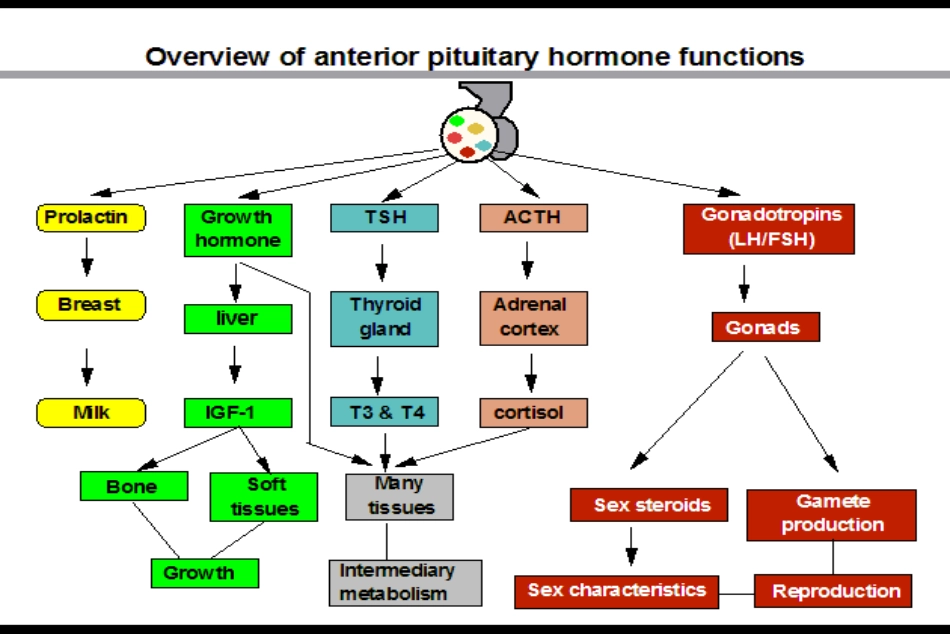 Overview of anterior pituitary hormone functions

Prolactin

Breast

Milk

Growth hormone

liver

IGF-1

Bone

Soft tissues

Growth

TSH

Thyroid gland

T3 & T4

ACTH

Adrenal cortex

cortisol

Many tissues

Intermediary metabolism

Gonadotropins (LH/FSH)

Gonads

Sex steroids

Gamete production

Sex characteristics

Reproduction